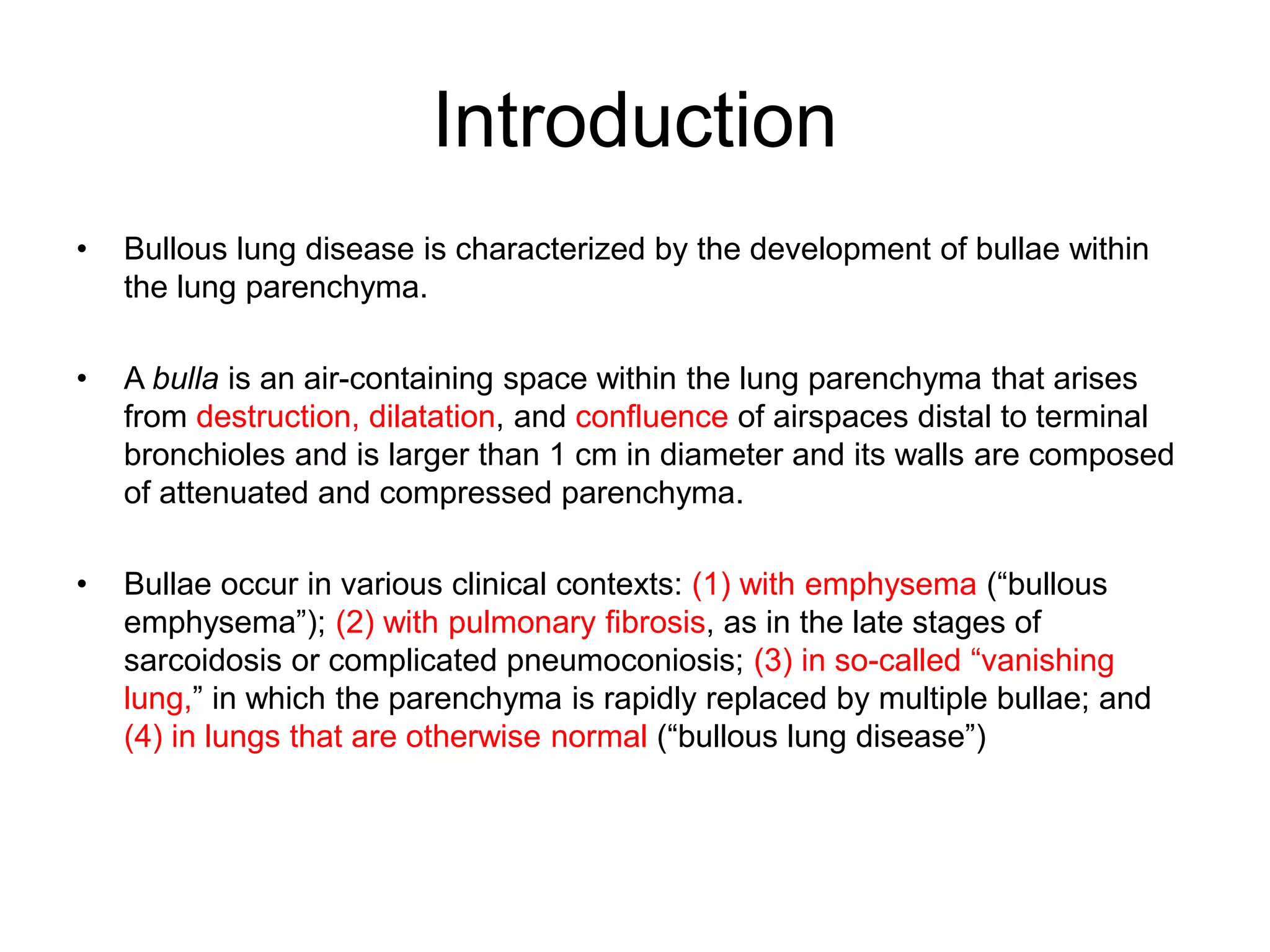 Introduction

• Bullous lung disease is characterized by the development of bullae within the lung parenchyma.

• A bulla is an air-containing space within the lung parenchyma that arises from destruction, dilatation, and confluence of airspaces distal to terminal bronchioles and is larger than 1 cm in diameter and its walls are composed of attenuated and compressed parenchyma.

• Bullae occur in various clinical contexts: (1) with emphysema (“bullous emphysema”); (2) with pulmonary fibrosis, as in the late stages of sarcoidosis or complicated pneumoconiosis; (3) in so-called “vanishing lung,” in which the parenchyma is rapidly replaced by multiple bullae; and (4) in lungs that are otherwise normal (“bullous lung disease”)